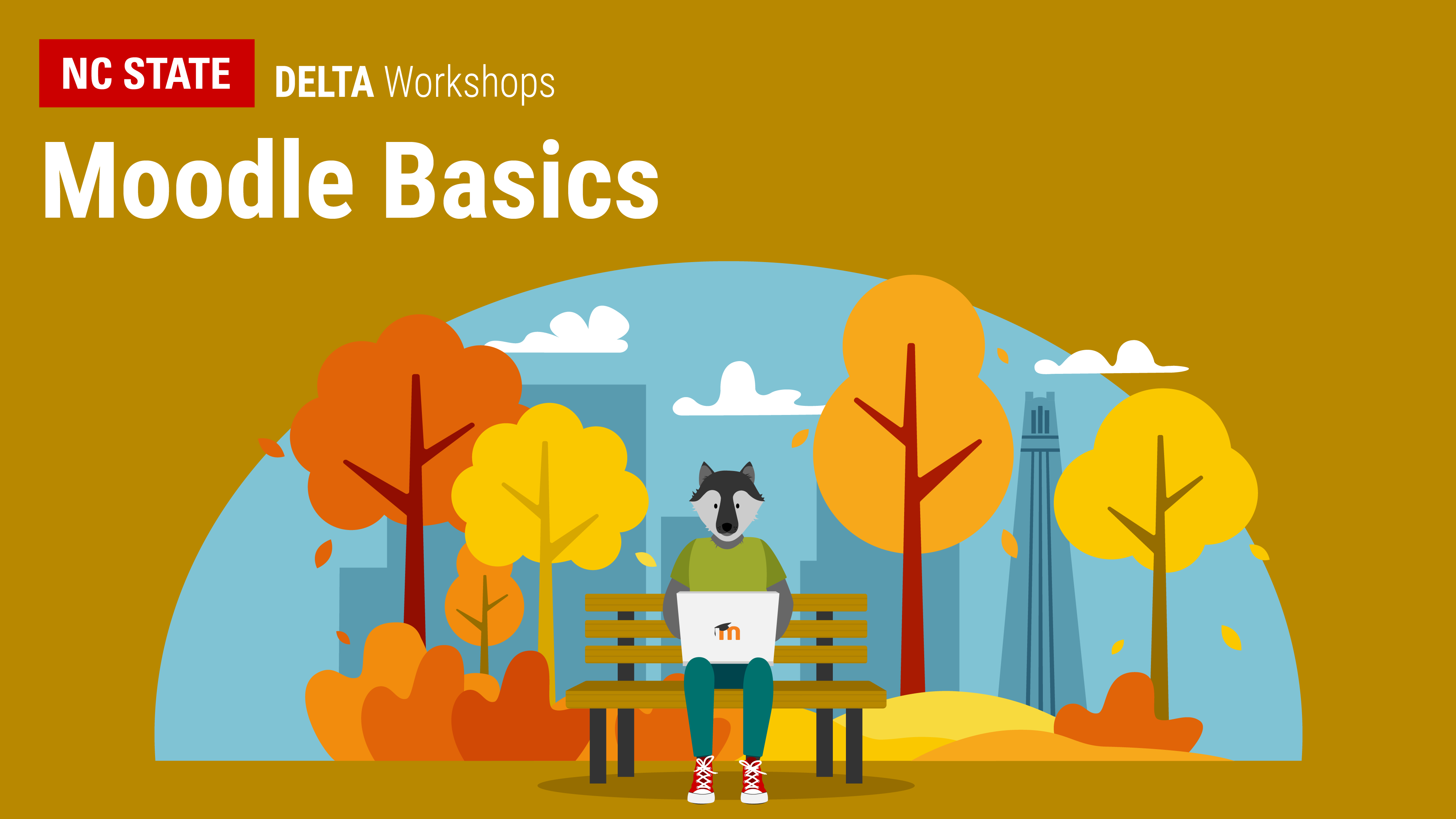 NC STATE DELTA Workshops

Moodle Basics

m